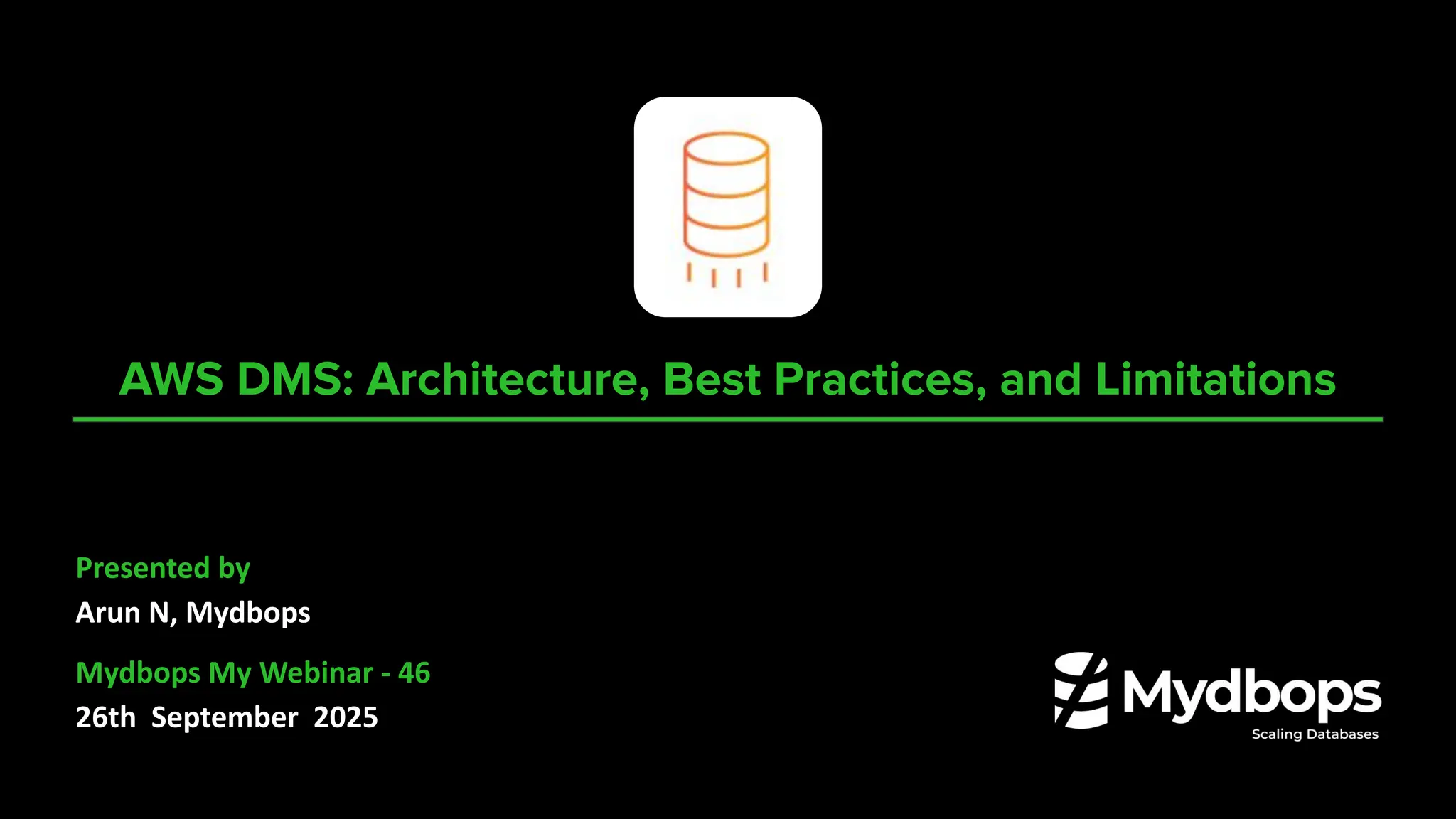 AWS DMS: Architecture, Best Practices, and Limitations

Presented by

Arun N, Mydbops

Mydbops My Webinar - 46

26th September 2025

Mydbops

Scaling Databases